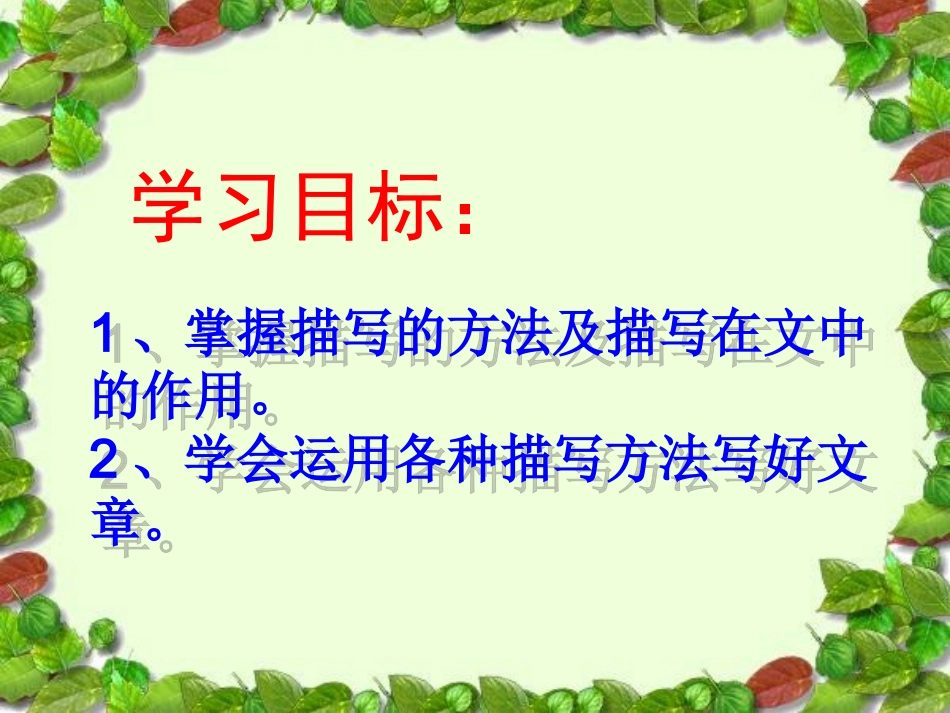 学习目标：

1、掌握描写的方法及描写在文中的作用。
2、学会运用各种描写方法写好文章。